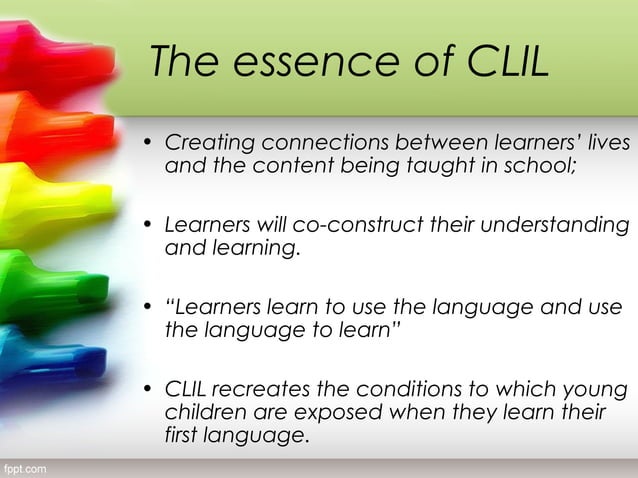 The essence of CLIL

• Creating connections between learners' lives and the content being taught in school;

• Learners will co-construct their understanding and learning.

• "Learners learn to use the language and use the language to learn"

• CLIL recreates the conditions to which young children are exposed when they learn their first language.

fppt.com